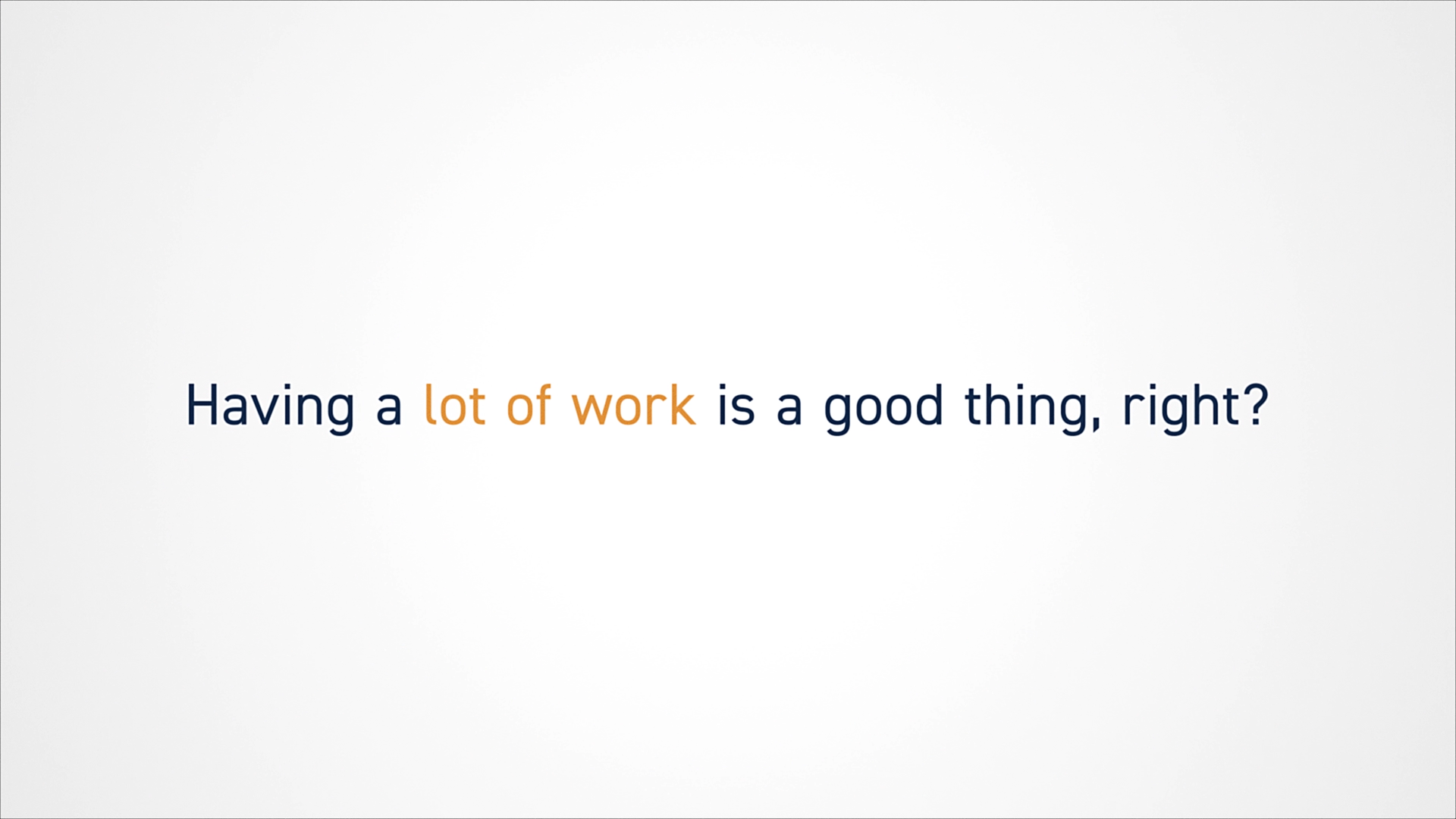 Having a lot of work is a good thing, right?